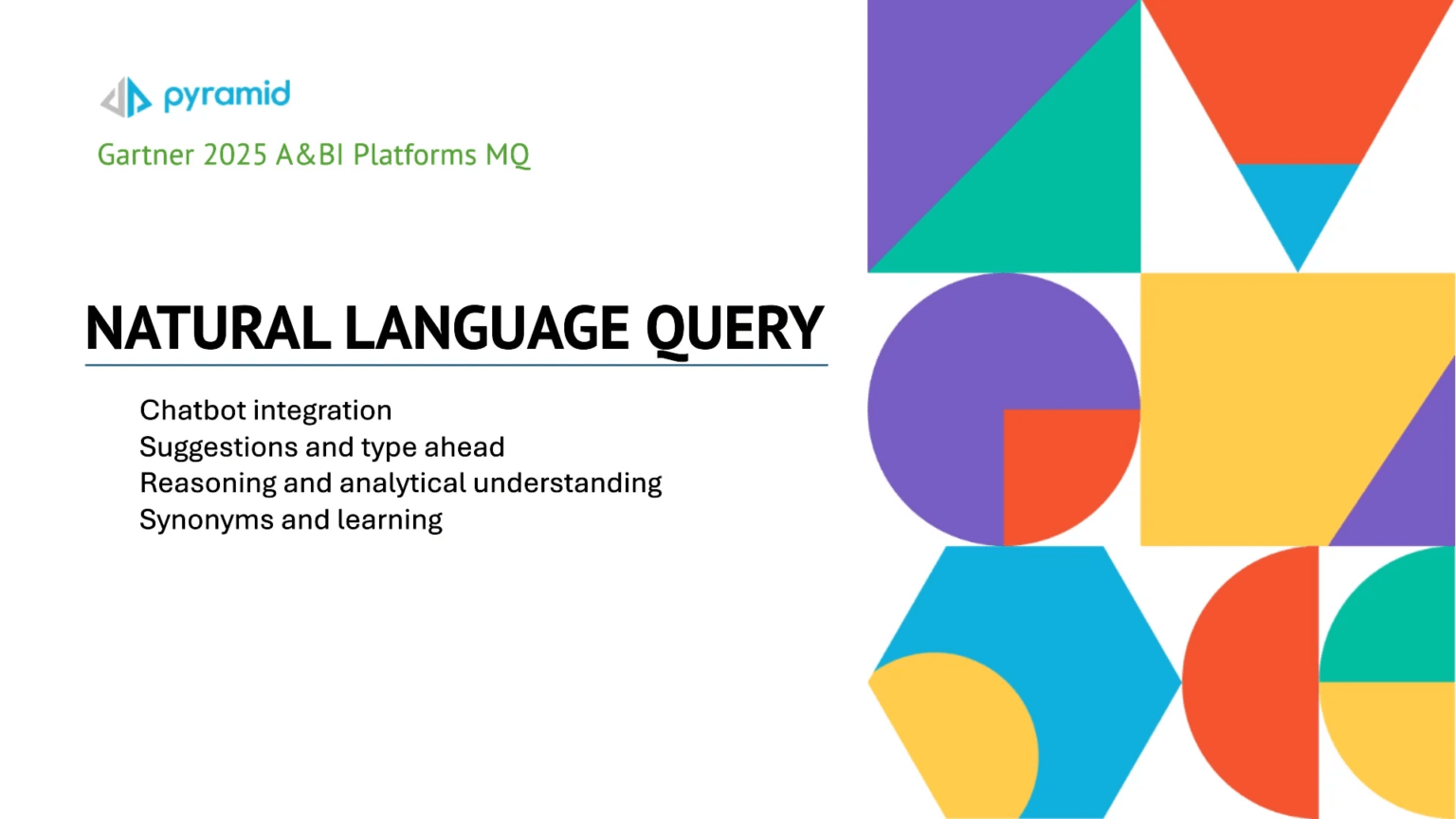 pyramid

Gartner 2025 A&BI Platforms MQ

NATURAL LANGUAGE QUERY

Chatbot integration
Suggestions and type ahead
Reasoning and analytical understanding
Synonyms and learning